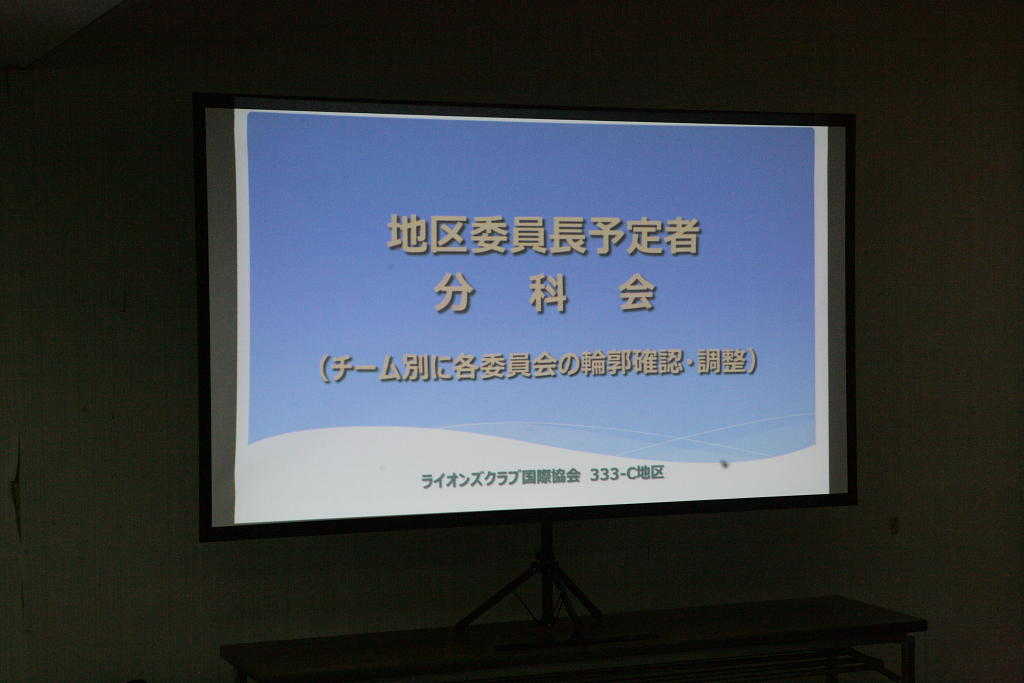 地区委員長予定者
分　科　会

（チーム別に各委員会の輪郭確認・調整）

ライオンズクラブ国際協会　333-C地区